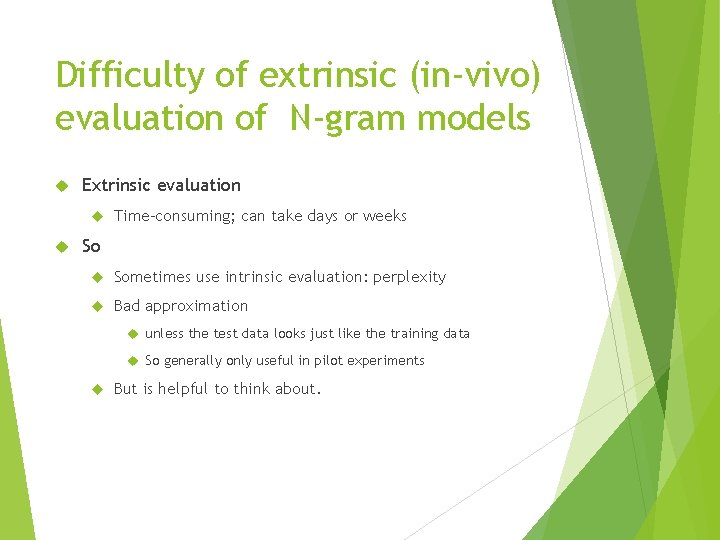 Difficulty of extrinsic (in-vivo) evaluation of N-gram models

Extrinsic evaluation

Time-consuming; can take days or weeks

So

Sometimes use intrinsic evaluation: perplexity

Bad approximation

unless the test data looks just like the training data

So generally only useful in pilot experiments

But is helpful to think about.